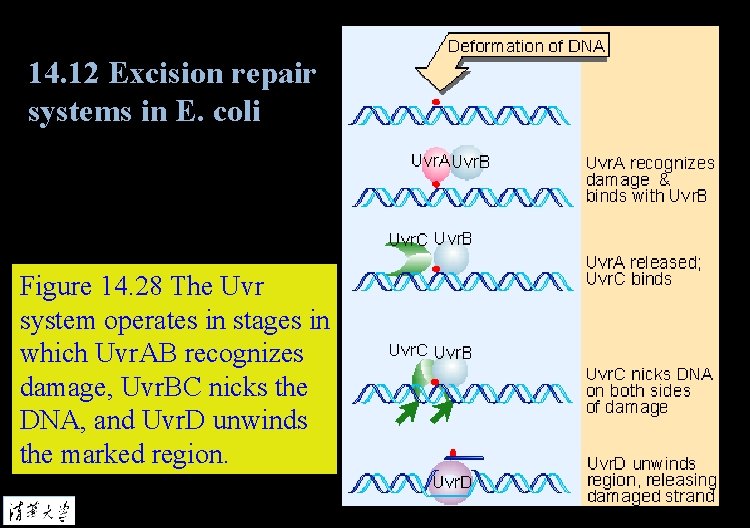 14.12 Excision repair systems in E. coli

Figure 14.28 The Uvr system operates in stages in which UvrAB recognizes damage, UvrBC nicks the DNA, and UvrD unwinds the marked region.

Deformation of DNA

UvrA UvrB

UvrA recognizes damage & binds with UvrB

UvrC UvrB

UvrA released; UvrC binds

UvrC UvrB

UvrC nicks DNA on both sides of damage

UvrD

UvrD unwinds region, releasing damaged strand

清華大學